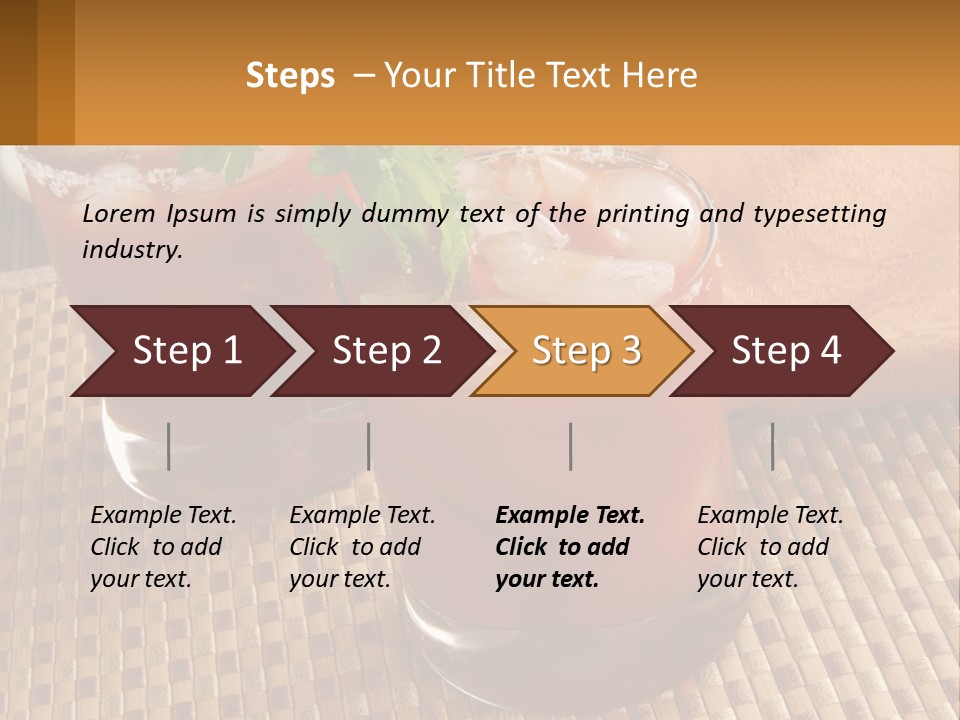 Steps – Your Title Text Here

Lorem Ipsum is simply dummy text of the printing and typesetting industry.

Step 1

Step 2

Step 3

Step 4

Example Text. Click to add your text.

Example Text. Click to add your text.

Example Text. Click to add your text.

Example Text. Click to add your text.